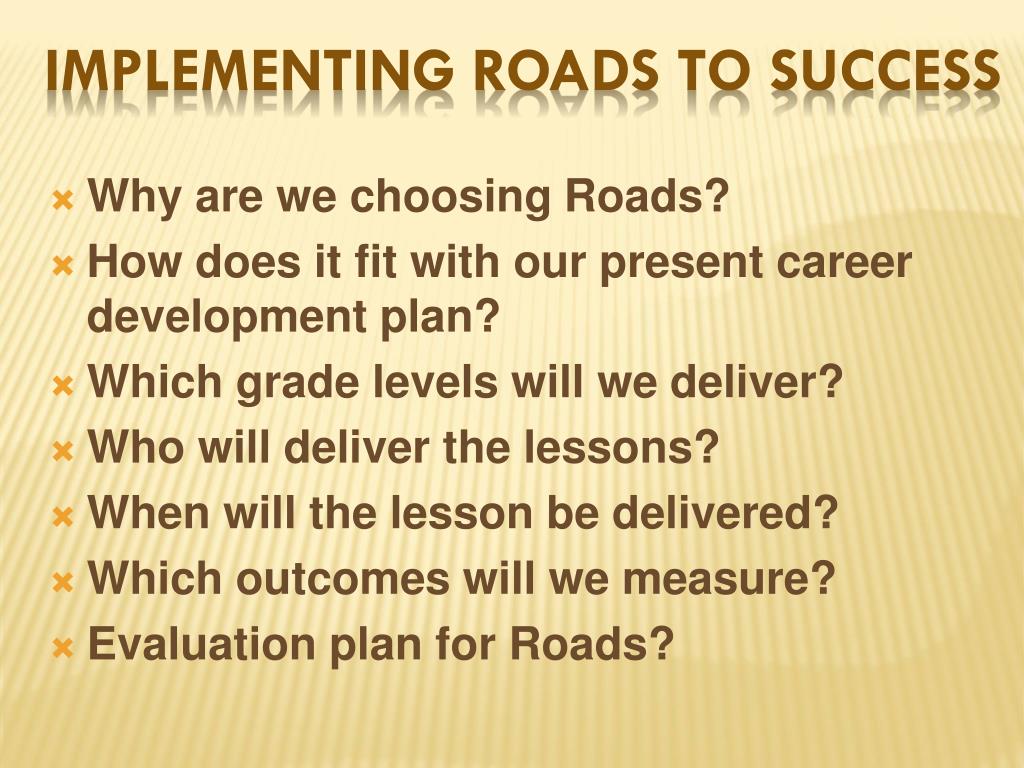 IMPLEMENTING ROADS TO SUCCESS

Why are we choosing Roads?
How does it fit with our present career development plan?
Which grade levels will we deliver?
Who will deliver the lessons?
When will the lesson be delivered?
Which outcomes will we measure?
Evaluation plan for Roads?